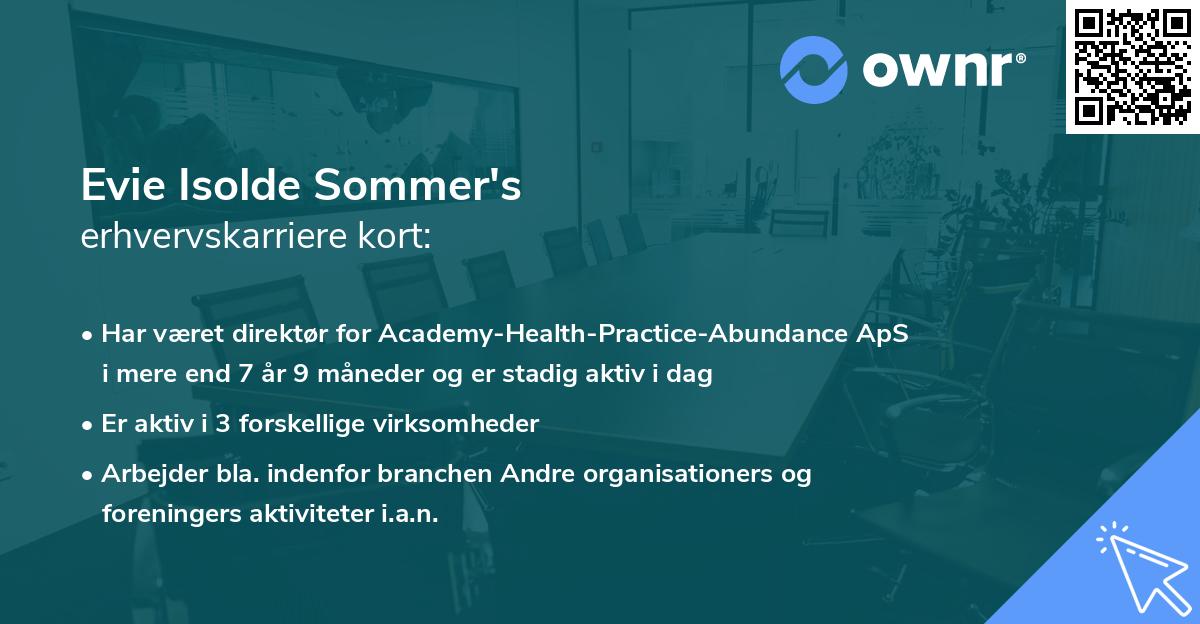 ownr®

Evie Isolde Sommer's
erhvervskarriere kort:

• Har været direktør for Academy-Health-Practice-Abundance ApS i mere end 7 år 9 måneder og er stadig aktiv i dag

• Er aktiv i 3 forskellige virksomheder

• Arbejder bla. indenfor branchen Andre organisationers og foreningers aktiviteter i.a.n.